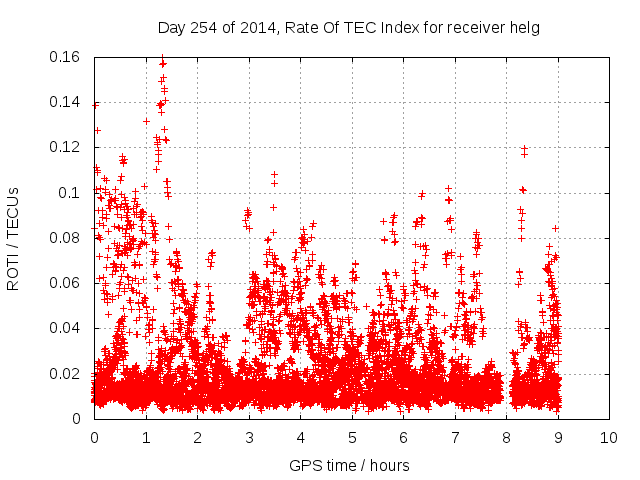 Day 254 of 2014, Rate Of TEC Index for receiver helg

ROTI / TECUs

0.16
0.14
0.12
0.1
0.08
0.06
0.04
0.02
0

0 1 2 3 4 5 6 7 8 9 10

GPS time / hours